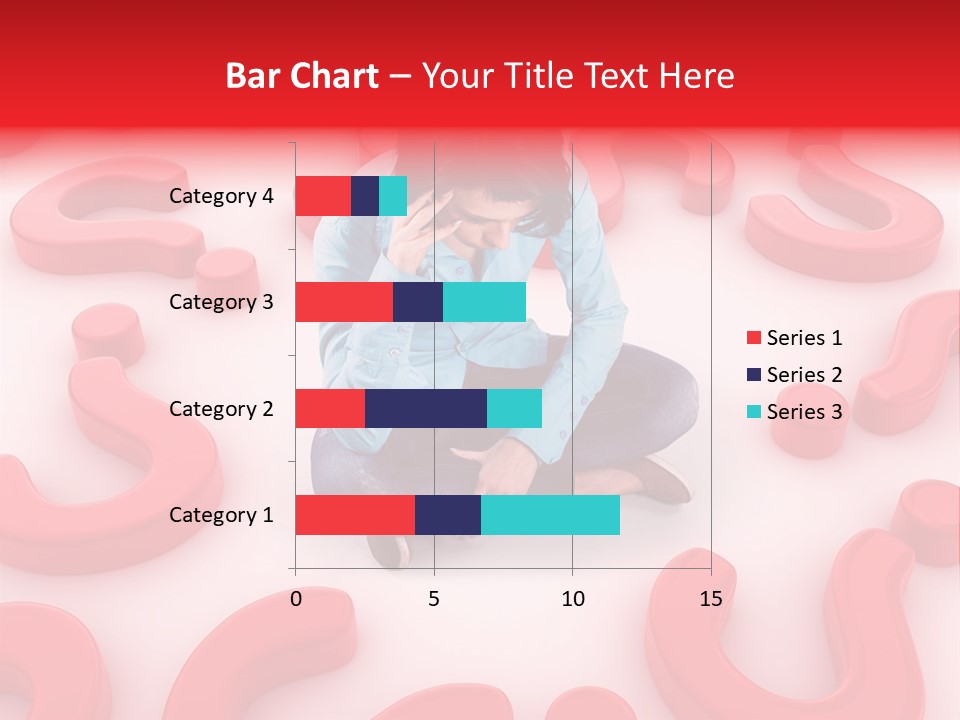 Bar Chart – Your Title Text Here

Category 4
Category 3
Category 2
Category 1

0
5
10
15

Series 1
Series 2
Series 3